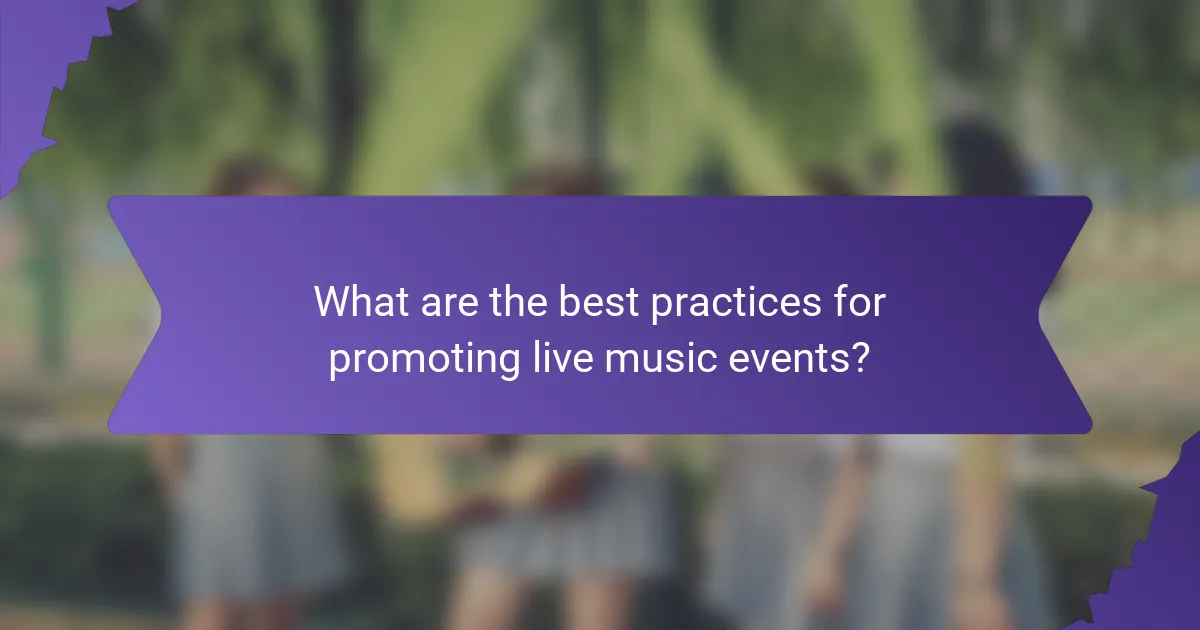 What are the best practices for promoting live music events?